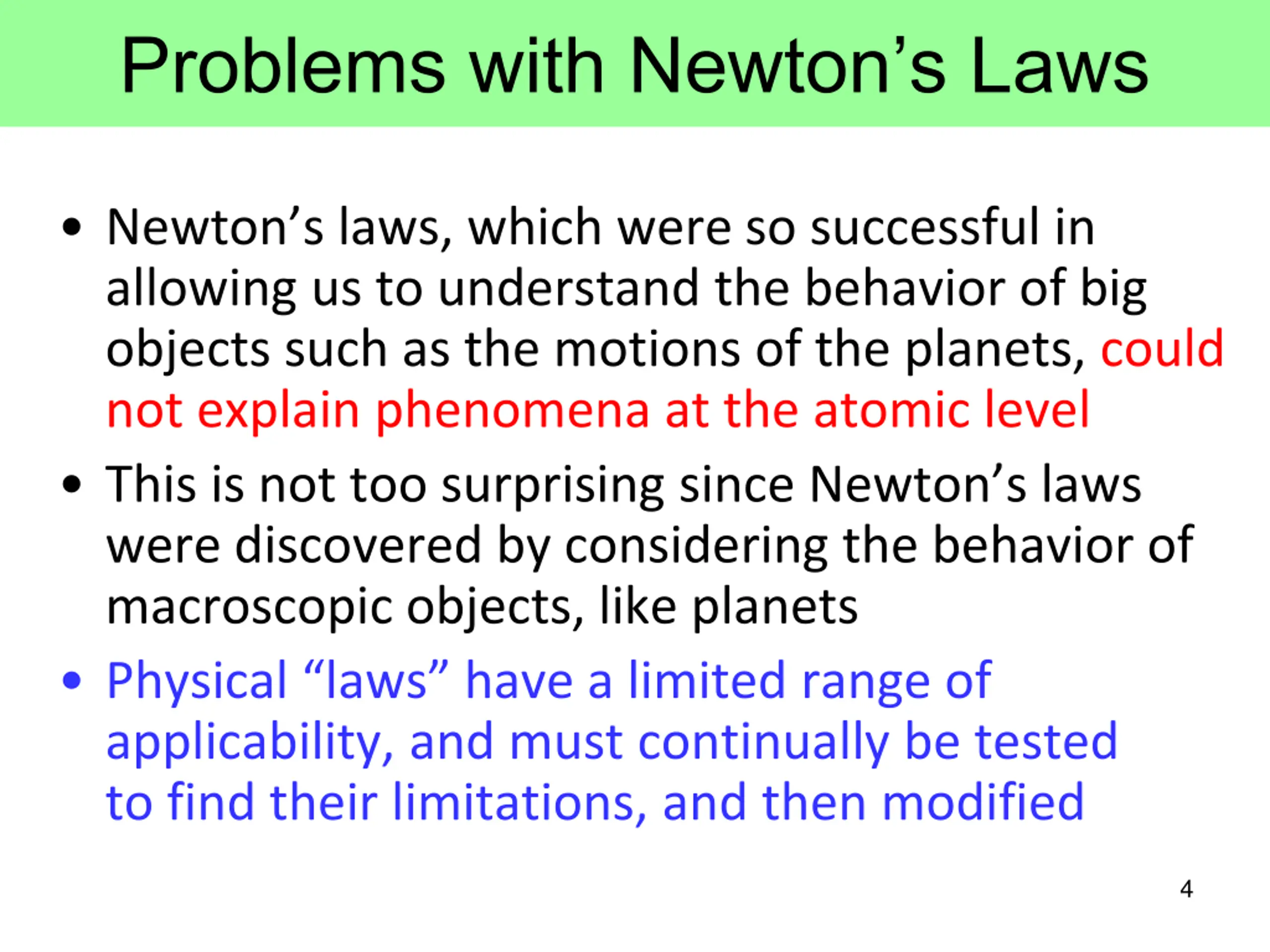 Problems with Newton’s Laws

• Newton’s laws, which were so successful in allowing us to understand the behavior of big objects such as the motions of the planets, could not explain phenomena at the atomic level

• This is not too surprising since Newton’s laws were discovered by considering the behavior of macroscopic objects, like planets

• Physical “laws” have a limited range of applicability, and must continually be tested to find their limitations, and then modified

4